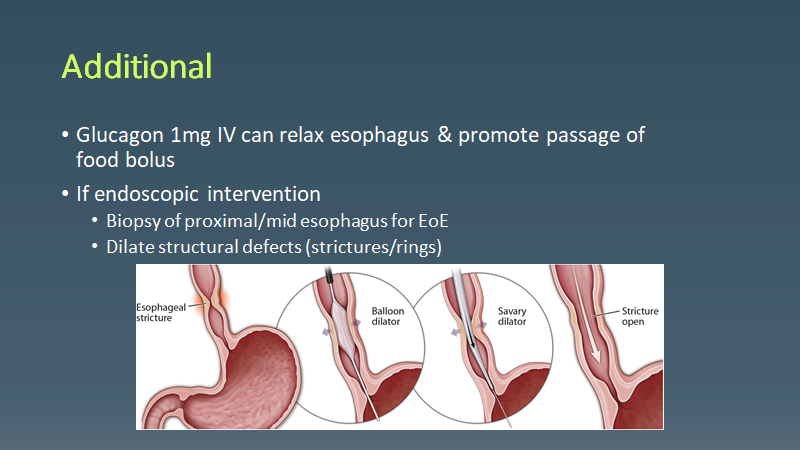 Additional

• Glucagon 1mg IV can relax esophagus & promote passage of food bolus
• If endoscopic intervention
  • Biopsy of proximal/mid esophagus for EoE
  • Dilate structural defects (strictures/rings)

Esophageal stricture

Balloon dilator

Savary dilator

Stricture open